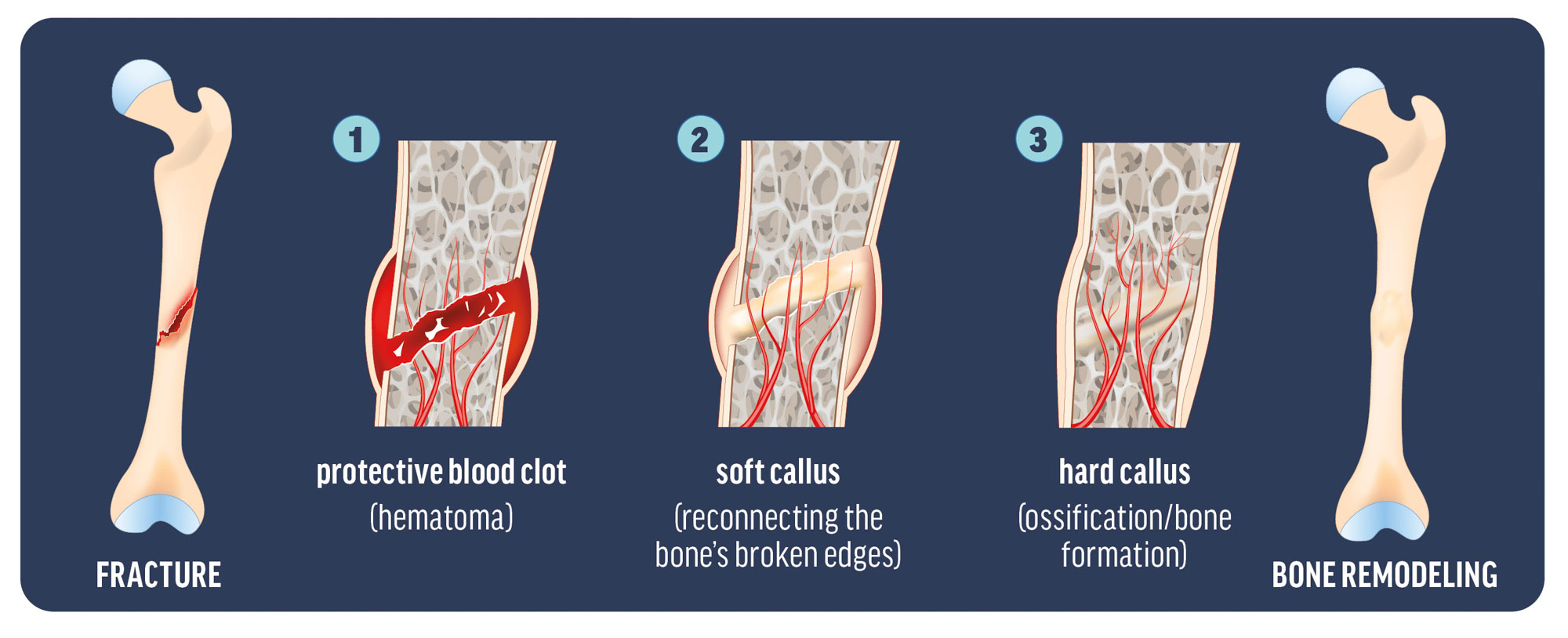 FRACTURE

1

protective blood clot
(hematoma)

2

soft callus
(reconnecting the bone's broken edges)

3

hard callus
(ossification/bone formation)

BONE REMODELING